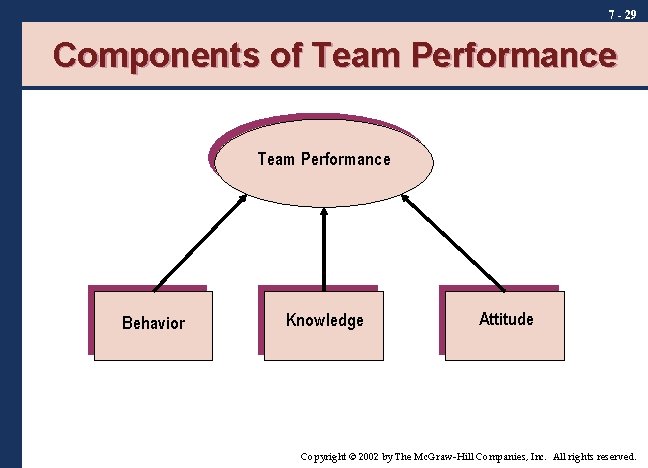 7 - 29

Components of Team Performance

Team Performance

Behavior

Knowledge

Attitude

Copyright © 2002 by The McGraw-Hill Companies, Inc. All rights reserved.